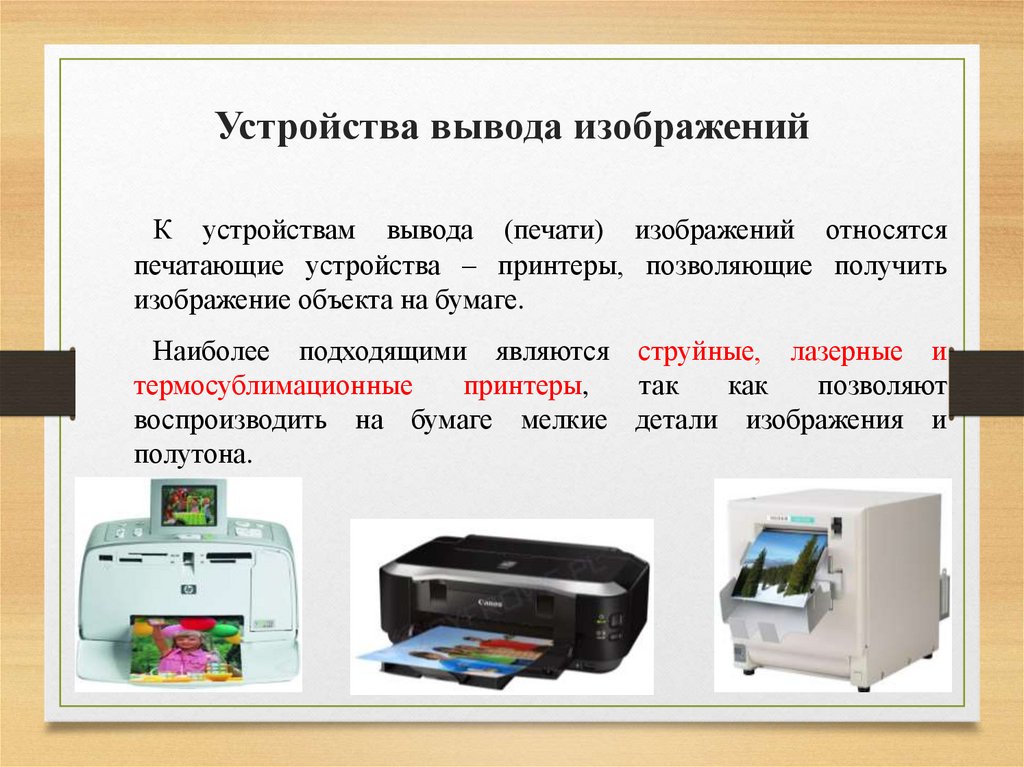 Устройства вывода изображений

К устройствам вывода (печати) изображений относятся печатающие устройства – принтеры, позволяющие получить изображение объекта на бумаге.

Наиболее подходящими являются струйные, лазерные и термосублимационные принтеры, так как позволяют воспроизводить на бумаге мелкие детали изображения и полутона.

Canon